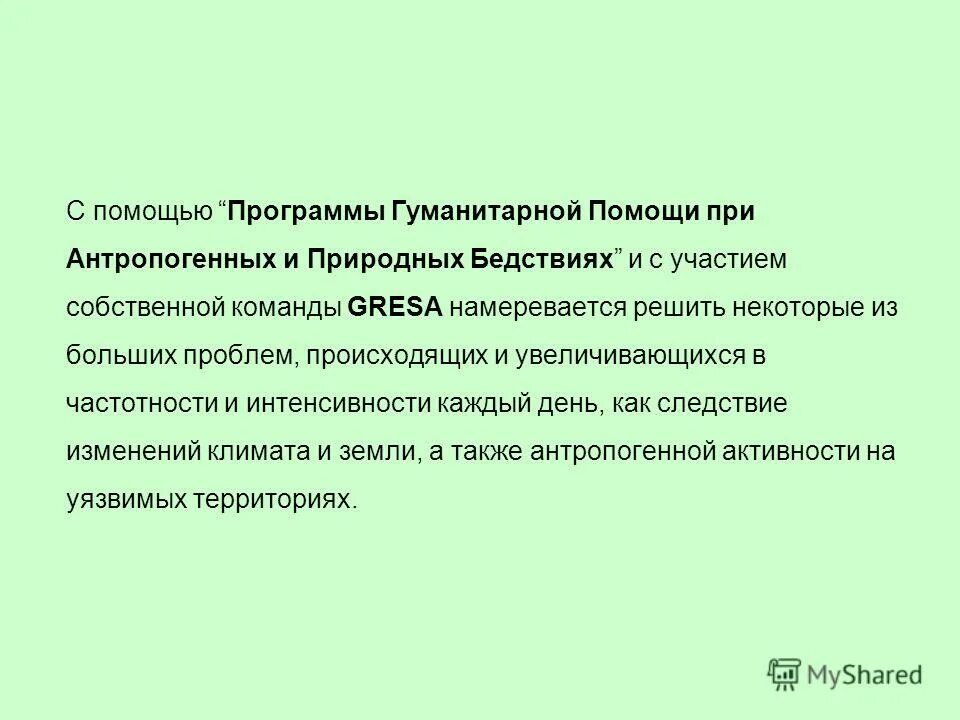 С помощью “Программы Гуманитарной Помощи при Антропогенных и Природных Бедствиях” и с участием собственной команды GRESA намеревается решить некоторые из больших проблем, происходящих и увеличивающихся в частотности и интенсивности каждый день, как следствие изменений климата и земли, а также антропогенной активности на уязвимых территориях.

MyShared